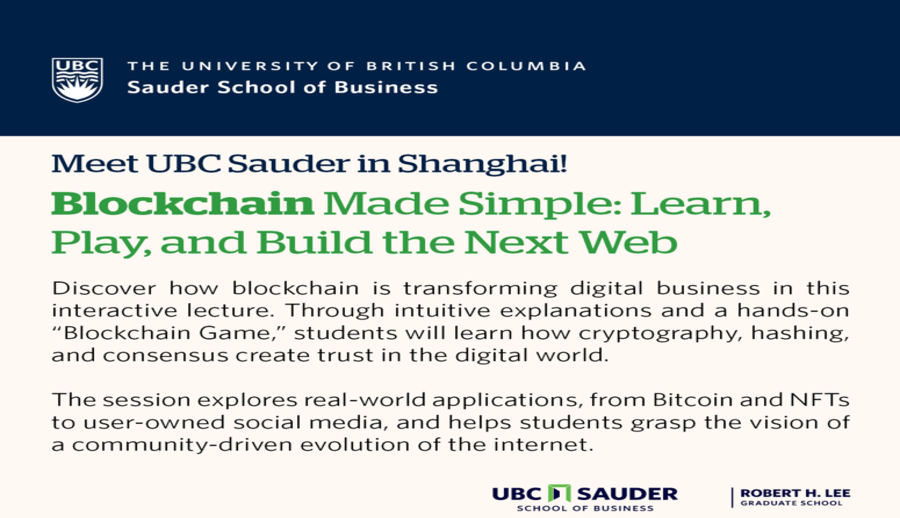 UBC

THE UNIVERSITY OF BRITISH COLUMBIA
Sauder School of Business

Meet UBC Sauder in Shanghai!

Blockchain Made Simple: Learn, Play, and Build the Next Web

Discover how blockchain is transforming digital business in this interactive lecture. Through intuitive explanations and a hands-on "Blockchain Game," students will learn how cryptography, hashing, and consensus create trust in the digital world.

The session explores real-world applications, from Bitcoin and NFTs to user-owned social media, and helps students grasp the vision of a community-driven evolution of the internet.

UBC SAUDER
SCHOOL OF BUSINESS

ROBERT H. LEE
GRADUATE SCHOOL